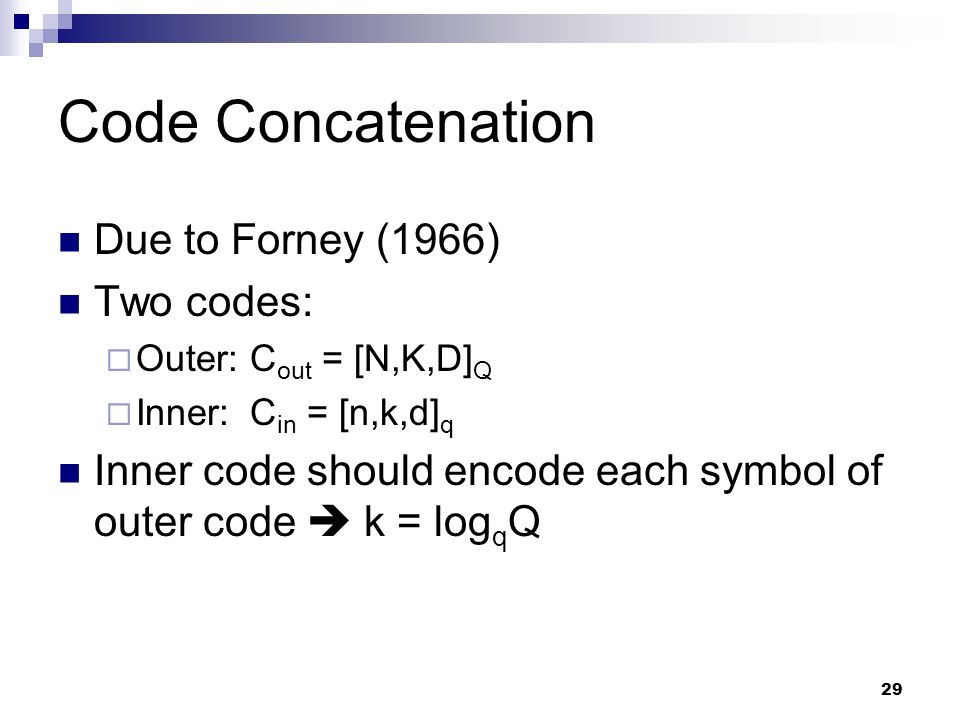 Code Concatenation

Due to Forney (1966)

Two codes:

Outer: $C_{out} = [N,K,D]_Q$

Inner: $C_{in} = [n,k,d]_q$

Inner code should encode each symbol of outer code ➔ $k = \log_q Q$

29